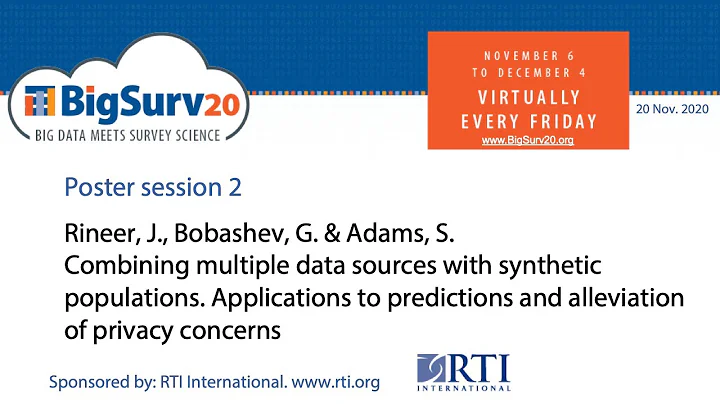 BigSurv20
BIG DATA MEETS SURVEY SCIENCE

NOVEMBER 6
TO DECEMBER 4
VIRTUALLY
EVERY FRIDAY
www.BigSurv20.org

20 Nov. 2020

Poster session 2

Rineer, J., Bobashev, G. & Adams, S.
Combining multiple data sources with synthetic populations. Applications to predictions and alleviation of privacy concerns

Sponsored by: RTI International. www.rti.org

RTI
INTERNATIONAL